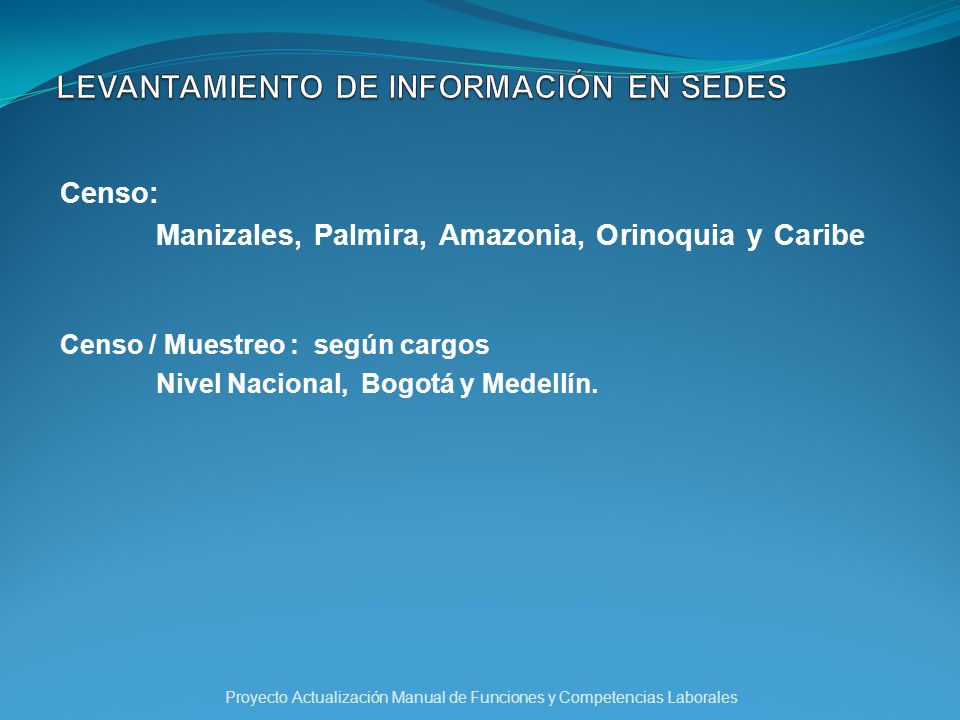 LEVANTAMIENTO DE INFORMACIÓN EN SEDES

Censo:
Manizales, Palmira, Amazonia, Orinoquia y Caribe

Censo / Muestreo : según cargos
Nivel Nacional, Bogotá y Medellín.

Proyecto Actualización Manual de Funciones y Competencias Laborales